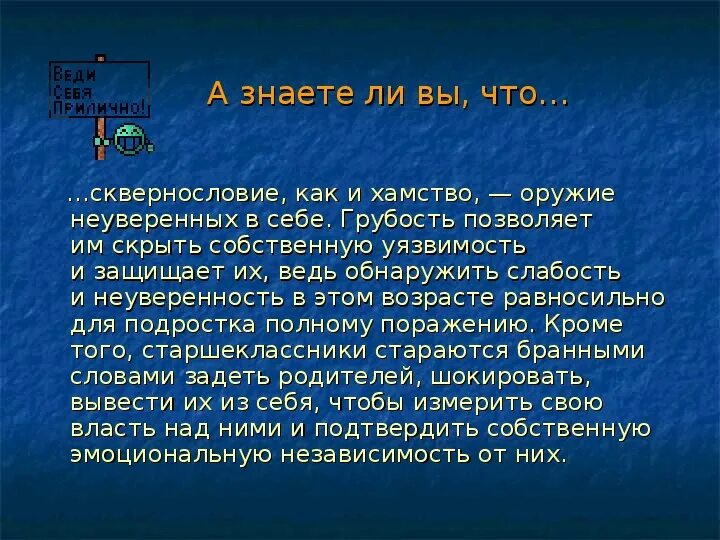 Веди Себя Прилично!

А знаете ли вы, что…

…сквернословие, как и хамство, — оружие неуверенных в себе. Грубость позволяет им скрыть собственную уязвимость и защищает их, ведь обнаружить слабость и неуверенность в этом возрасте равносильно для подростка полному поражению. Кроме того, старшеклассники стараются бранными словами задеть родителей, шокировать, вывести их из себя, чтобы измерить свою власть над ними и подтвердить собственную эмоциональную независимость от них.